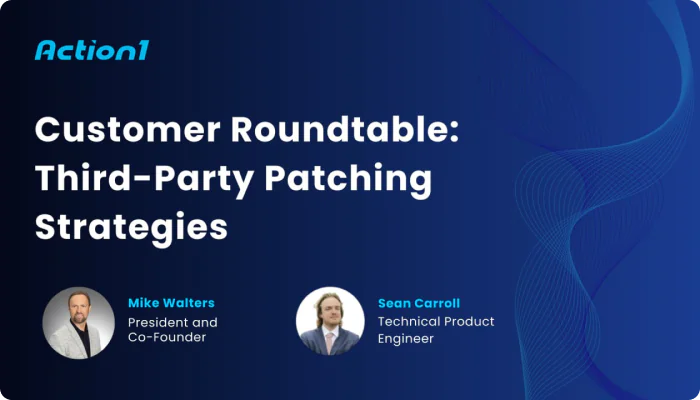 Action1

Customer Roundtable: Third-Party Patching Strategies

Mike Walters
President and Co-Founder

Sean Carroll
Technical Product Engineer